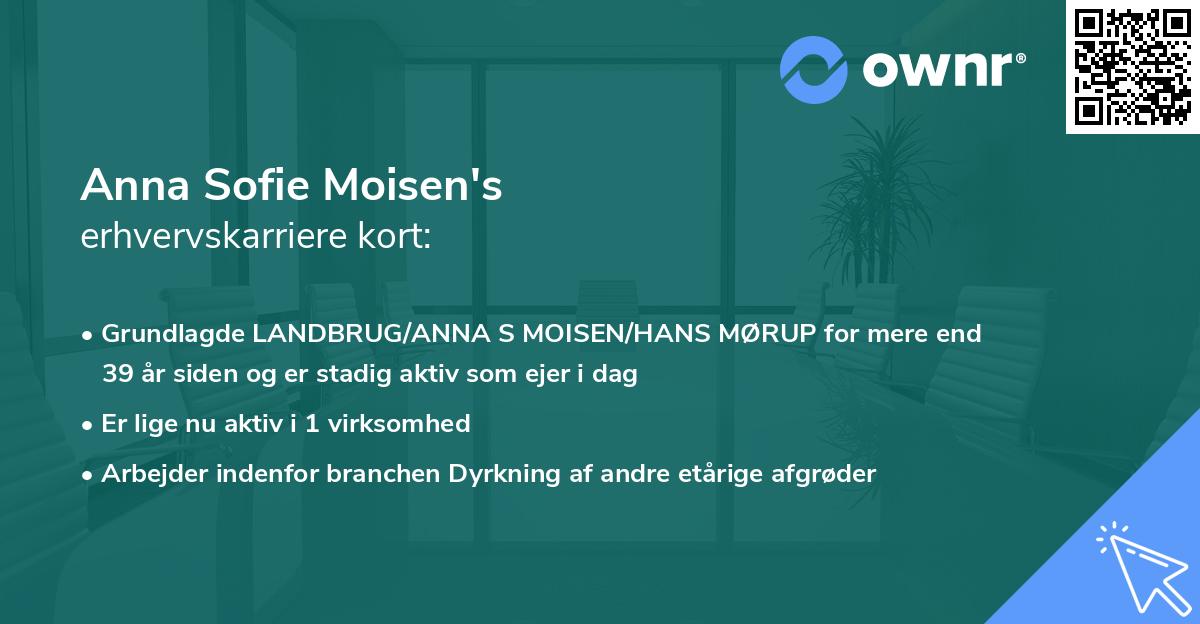 ownr®

Anna Sofie Moisen's
erhvervskarriere kort:

• Grundlagde LANDBRUG/ANNA S MOISEN/HANS MØRUP for mere end 39 år siden og er stadig aktiv som ejer i dag
• Er lige nu aktiv i 1 virksomhed
• Arbejder indenfor branchen Dyrkning af andre etårige afgrøder